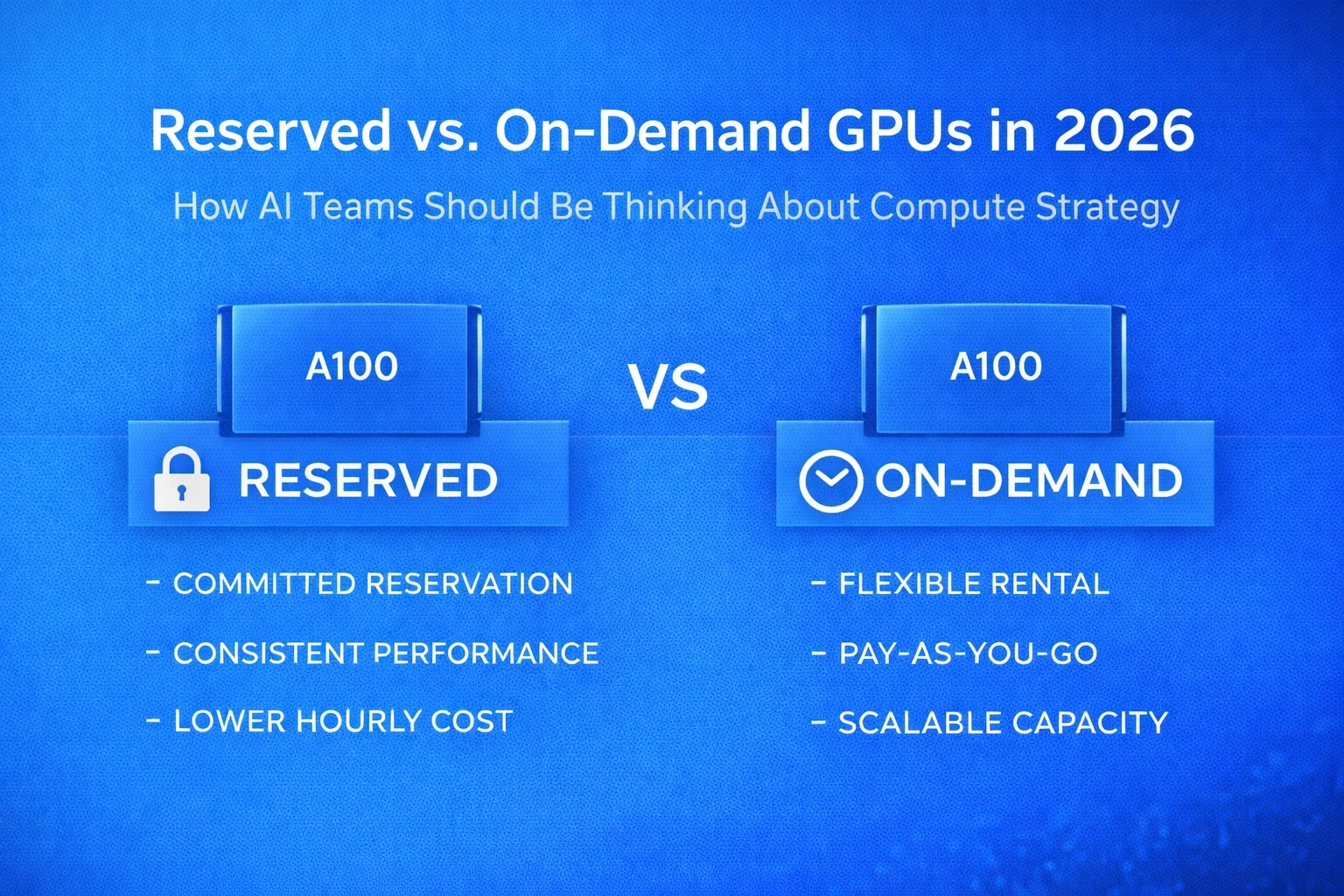 Reserved vs. On-Demand GPUs in 2026

How AI Teams Should Be Thinking About Compute Strategy

A100

RESERVED

- COMMITTED RESERVATION
- CONSISTENT PERFORMANCE
- LOWER HOURLY COST

VS

A100

ON-DEMAND

- FLEXIBLE RENTAL
- PAY-AS-YOU-GO
- SCALABLE CAPACITY